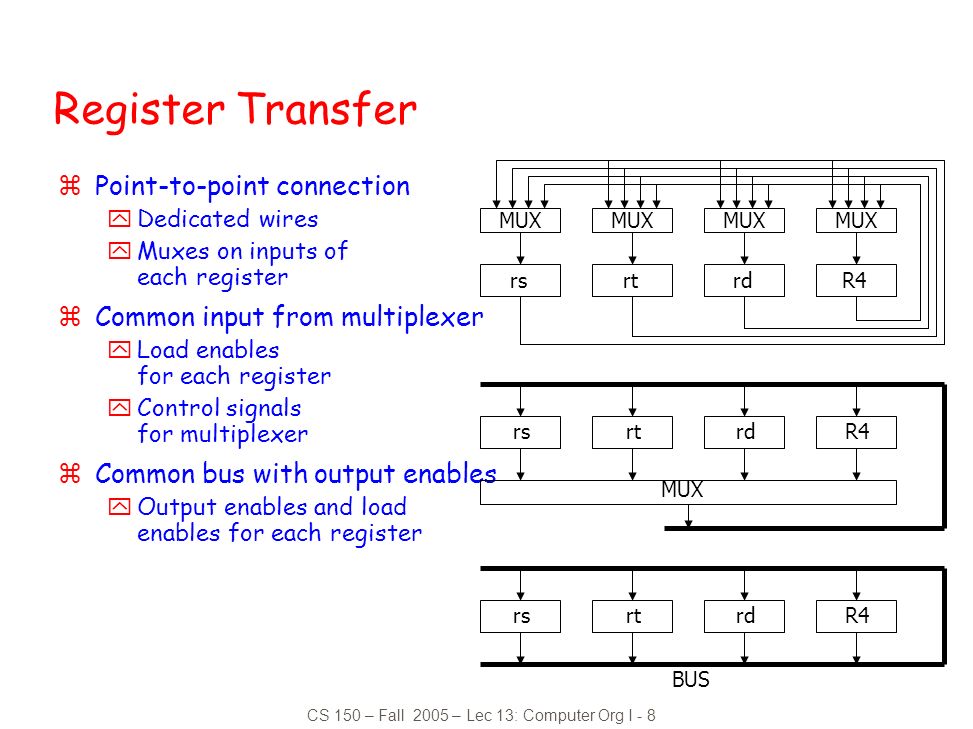 Register Transfer

z Point-to-point connection
y Dedicated wires
y Muxes on inputs of each register

z Common input from multiplexer
y Load enables for each register
y Control signals for multiplexer

z Common bus with output enables
y Output enables and load enables for each register

MUX MUX MUX MUX
rs rt rd R4

rs rt rd R4
MUX

rs rt rd R4
BUS

CS 150 – Fall 2005 – Lec 13: Computer Org I - 8